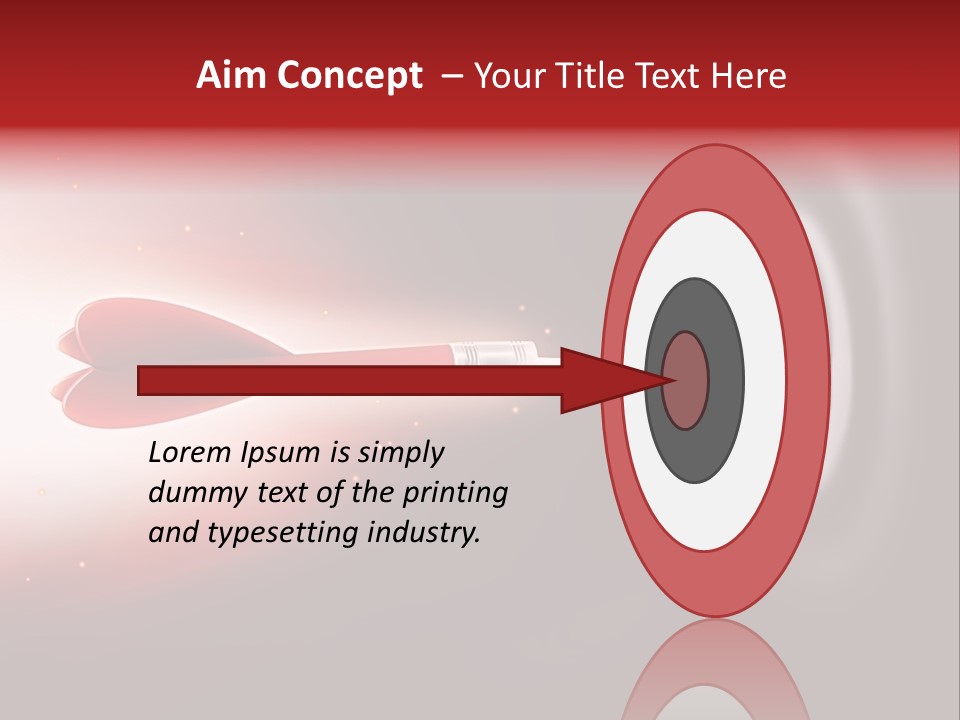 Aim Concept – Your Title Text Here

Lorem Ipsum is simply dummy text of the printing and typesetting industry.